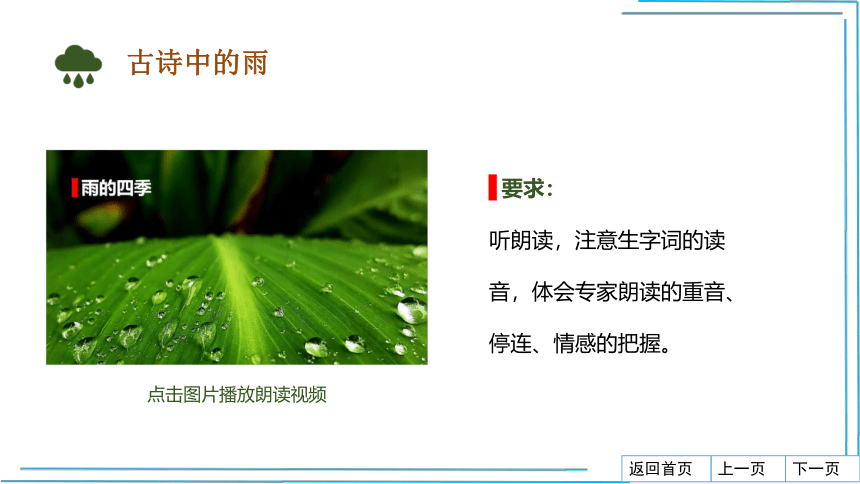 古诗中的雨

雨的四季

点击图片播放朗读视频

要求：

听朗读，注意生字词的读音，体会专家朗读的重音、停连、情感的把握。

返回首页 上一页 下一页